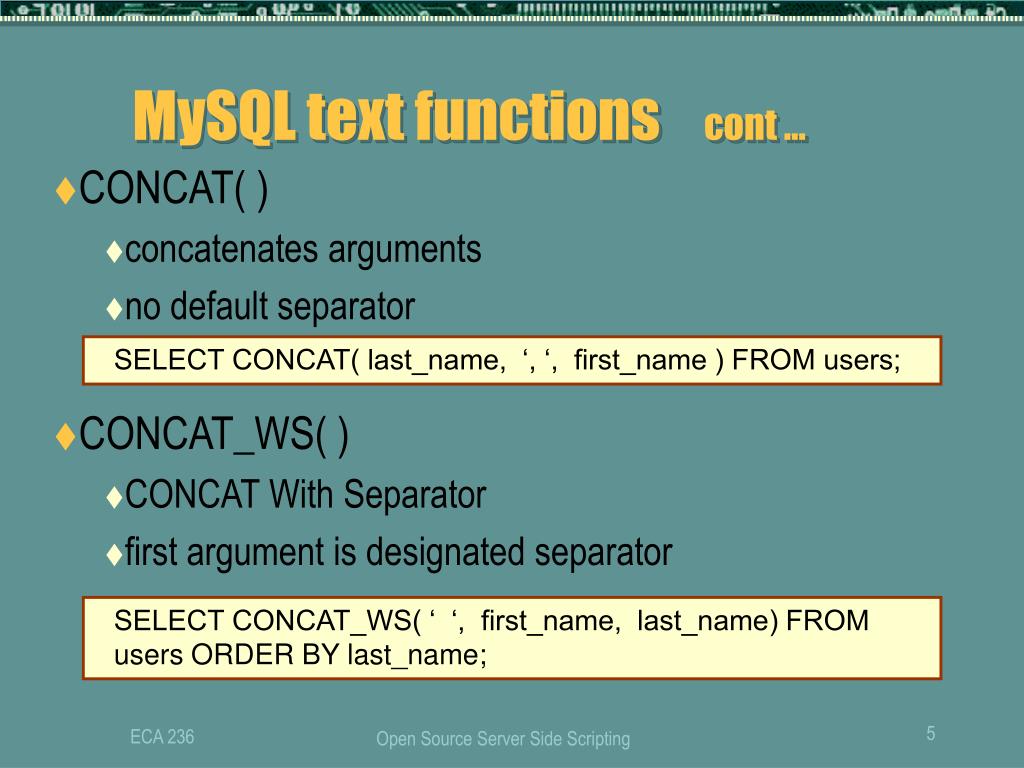 MySQL text functions cont …

♦CONCAT( )

♦concatenates arguments

♦no default separator

SELECT CONCAT( last_name, ‘, ‘, first_name ) FROM users;

♦CONCAT_WS( )

♦CONCAT With Separator

♦first argument is designated separator

SELECT CONCAT_WS( ‘ ‘, first_name, last_name) FROM users ORDER BY last_name;

ECA 236

Open Source Server Side Scripting

5